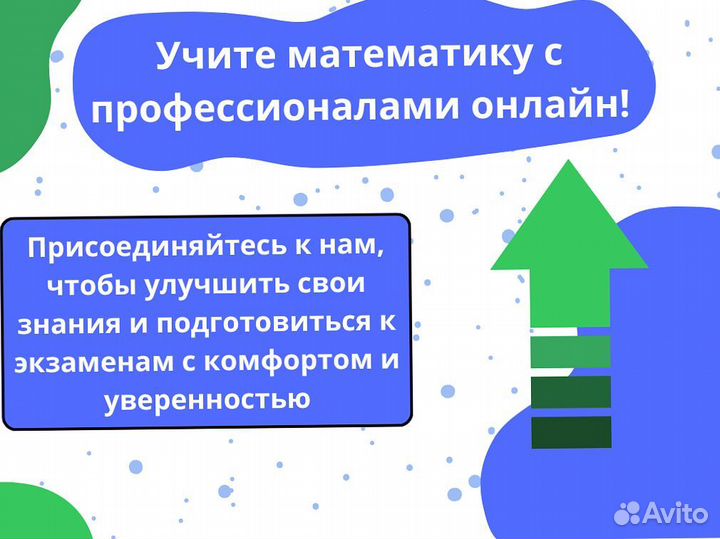 Учите математику с профессионалами онлайн!

Присоединяйтесь к нам, чтобы улучшить свои знания и подготовиться к экзаменам с комфортом и уверенностью

Avito